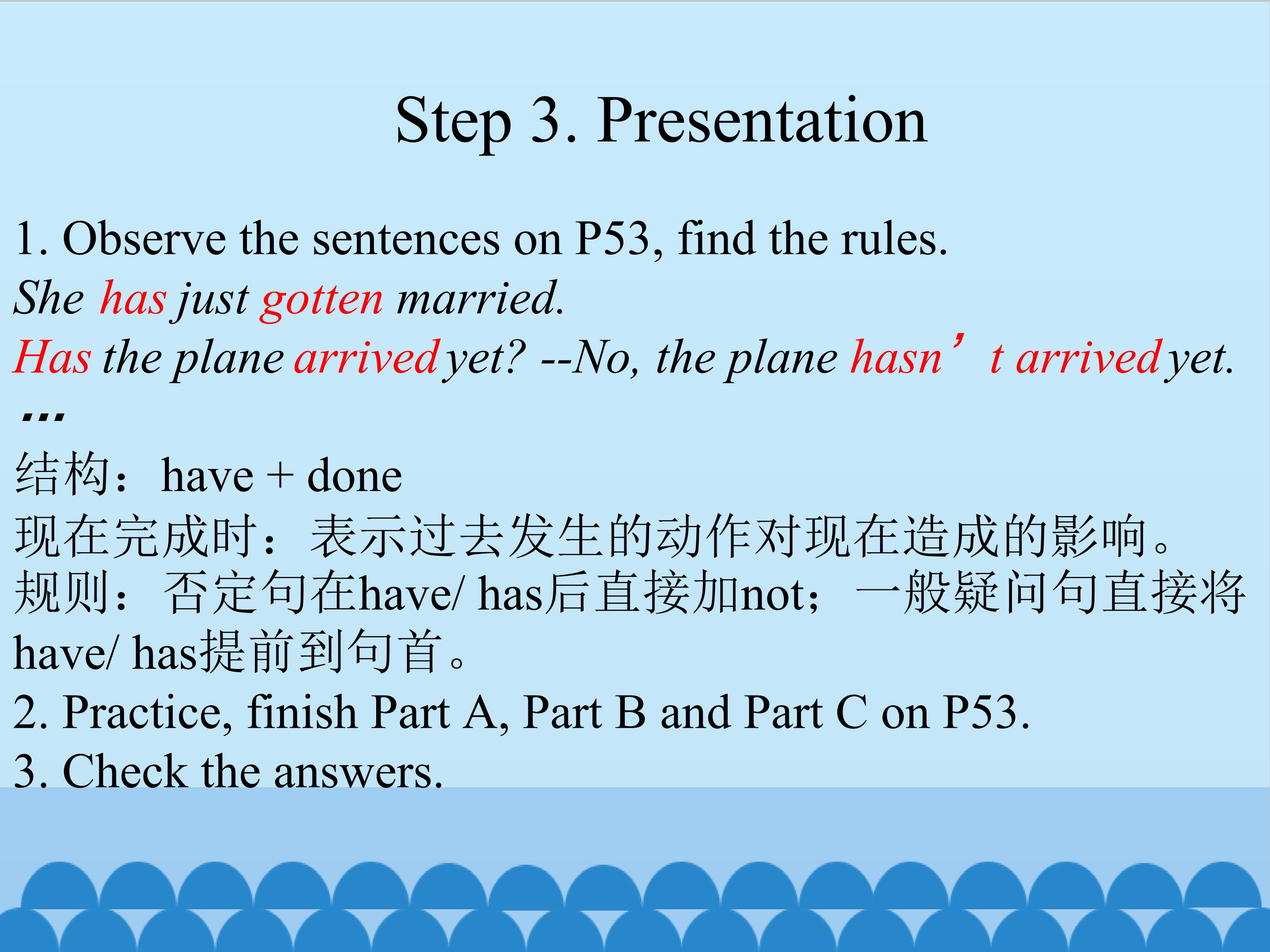 Step 3. Presentation

1. Observe the sentences on P53, find the rules.
She has just gotten married.
Has the plane arrived yet? --No, the plane hasn’t arrived yet.
…
结构：have + done
现在完成时：表示过去发生的动作对现在造成的影响。
规则：否定句在have/ has后直接加not；一般疑问句直接将have/ has提前到句首。
2. Practice, finish Part A, Part B and Part C on P53.
3. Check the answers.